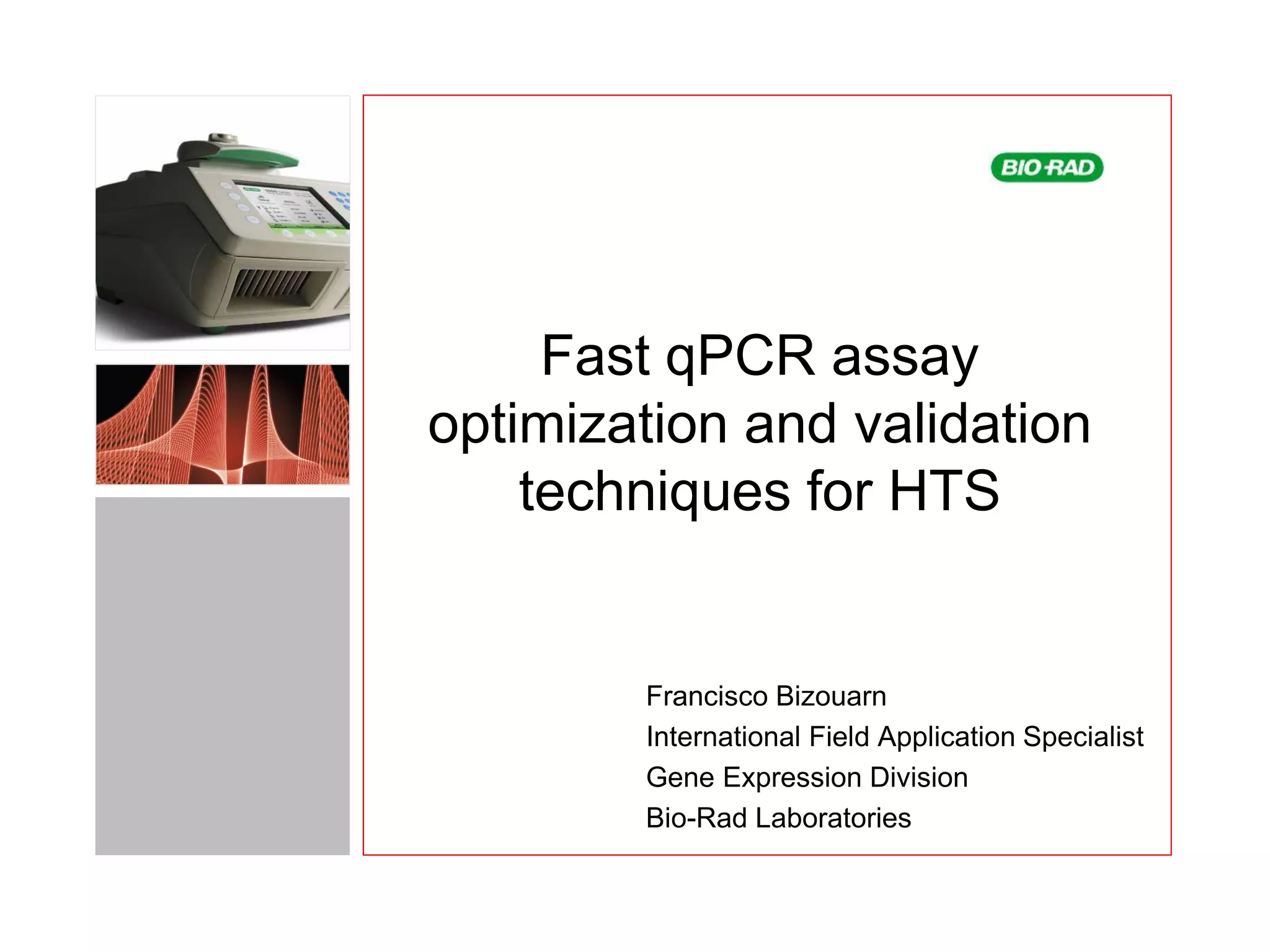 BIO-RAD

Fast qPCR assay optimization and validation techniques for HTS

Francisco Bizouarn
International Field Application Specialist
Gene Expression Division
Bio-Rad Laboratories